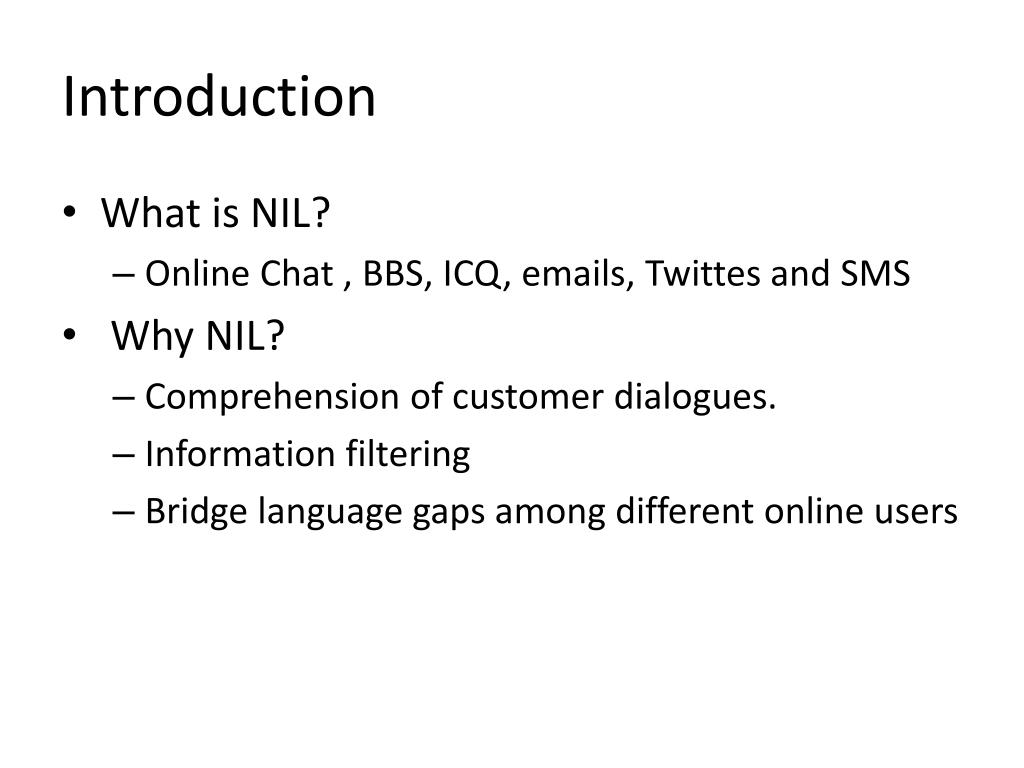 Introduction

• What is NIL?
– Online Chat , BBS, ICQ, emails, Twittes and SMS

• Why NIL?
– Comprehension of customer dialogues.
– Information filtering
– Bridge language gaps among different online users